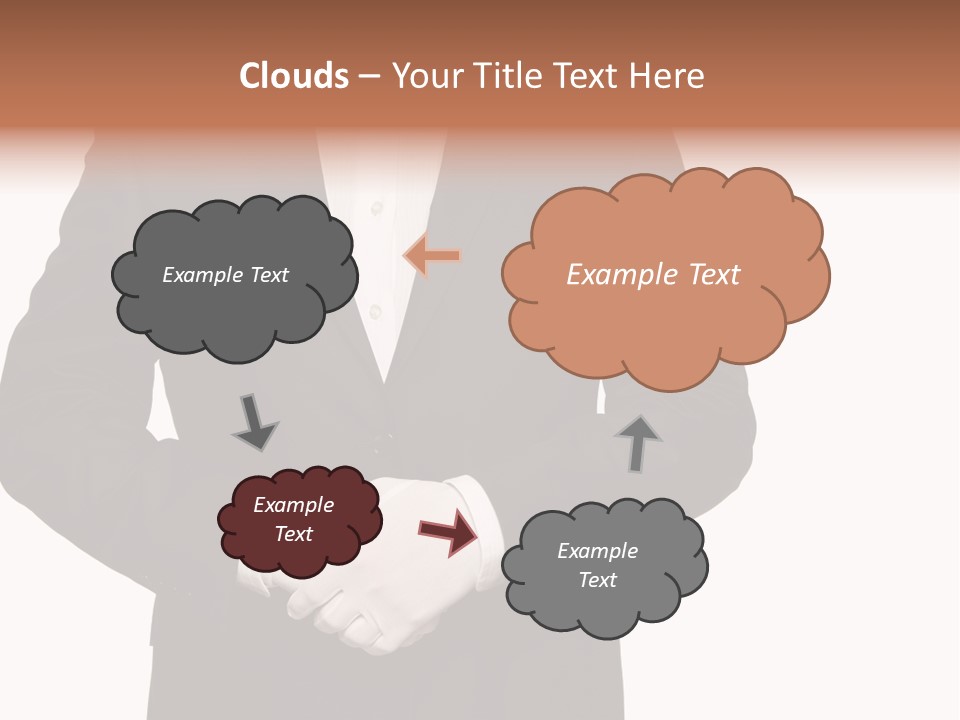 Clouds – Your Title Text Here

Example Text

Example Text

Example Text

Example Text